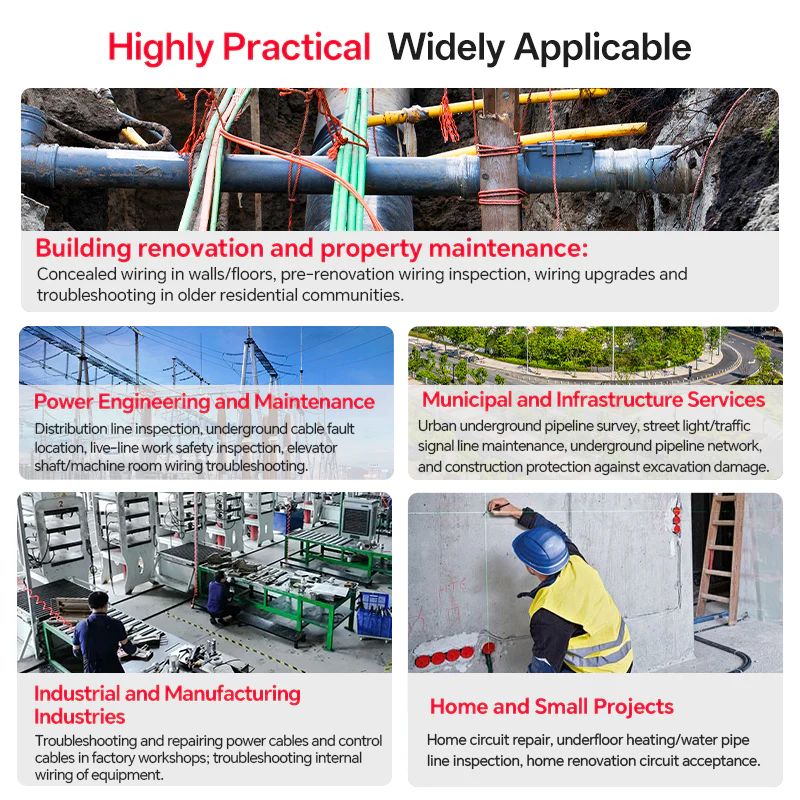 Highly Practical Widely Applicable

Building renovation and property maintenance:
Concealed wiring in walls/floors, pre-renovation wiring inspection, wiring upgrades and troubleshooting in older residential communities.

Power Engineering and Maintenance
Distribution line inspection, underground cable fault location, live-line work safety inspection, elevator shaft/machine room wiring troubleshooting.

Municipal and Infrastructure Services
Urban underground pipeline survey, street light/traffic signal line maintenance, underground pipeline network, and construction protection against excavation damage.

Industrial and Manufacturing Industries
Troubleshooting and repairing power cables and control cables in factory workshops; troubleshooting internal wiring of equipment.

Home and Small Projects
Home circuit repair, underfloor heating/water pipe line inspection, home renovation circuit acceptance.